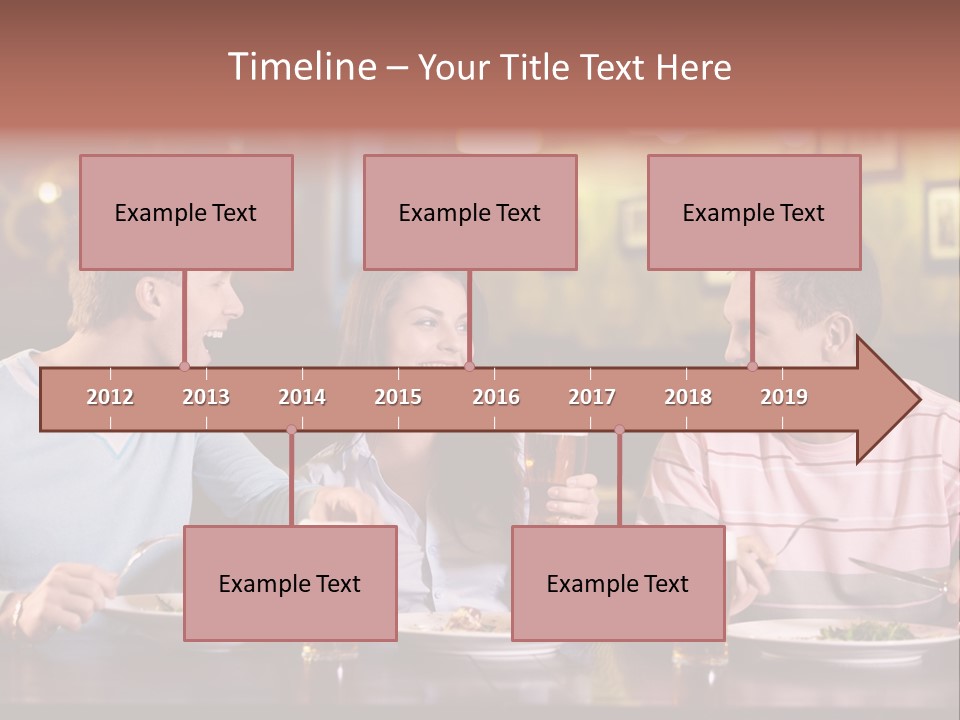 Timeline – Your Title Text Here

Example Text

Example Text

Example Text

2012 2013 2014 2015 2016 2017 2018 2019

Example Text

Example Text